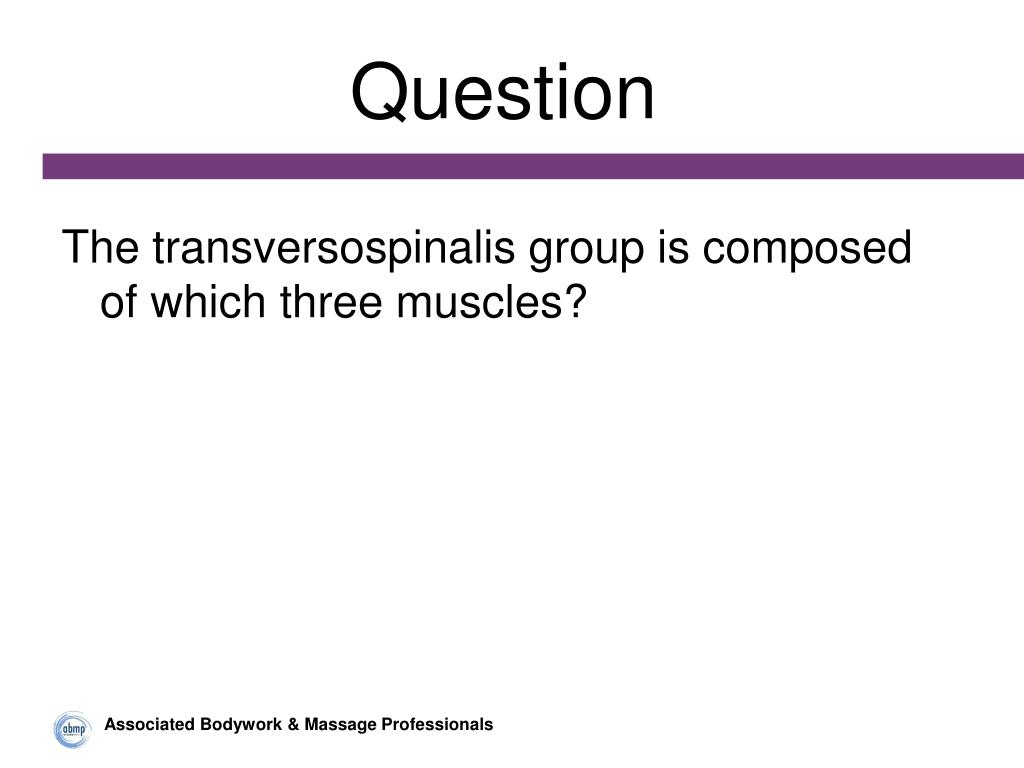 Question

The transversospinalis group is composed of which three muscles?

abmp

Associated Bodywork & Massage Professionals